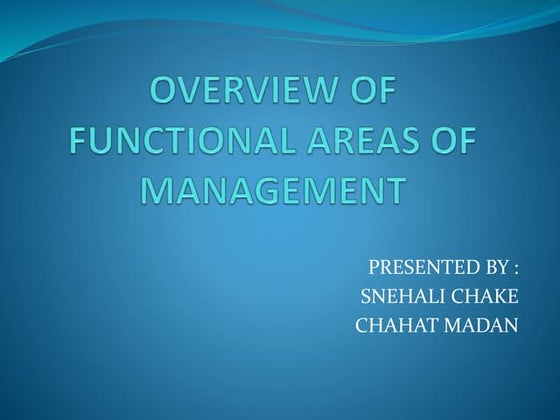 OVERVIEW OF FUNCTIONAL AREAS OF MANAGEMENT

PRESENTED BY :
SNEHALI CHAKE
CHAHAT MADAN